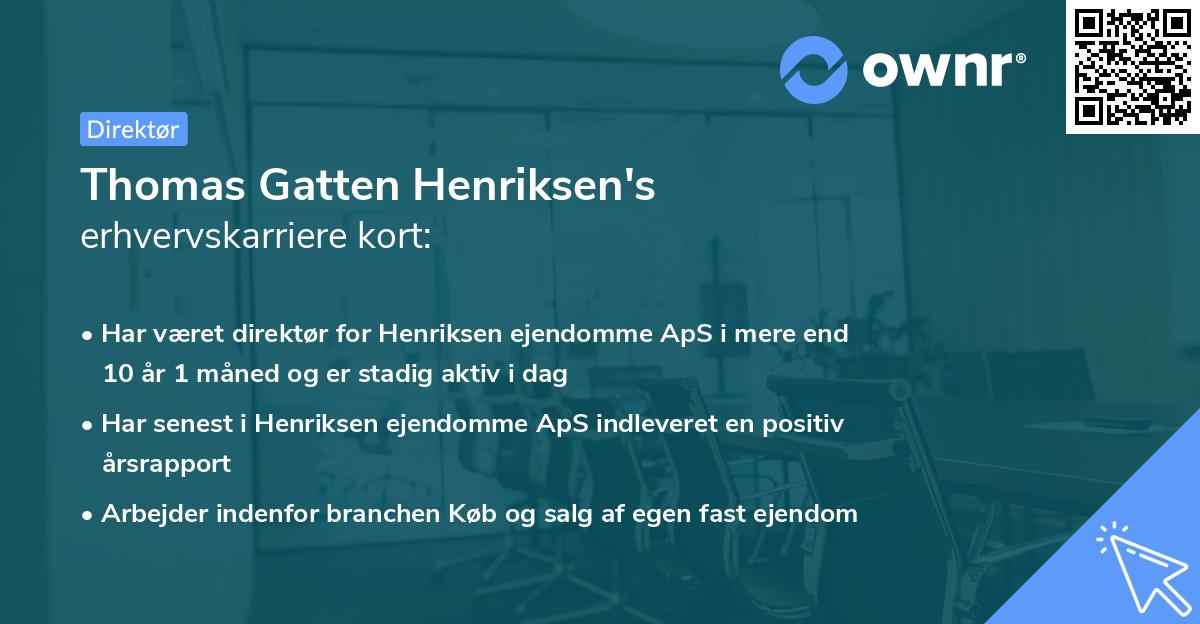 ownr®

Direktør

Thomas Gatten Henriksen's
erhvervskarriere kort:

• Har været direktør for Henriksen ejendomme ApS i mere end 10 år 1 måned og er stadig aktiv i dag
• Har senest i Henriksen ejendomme ApS indleveret en positiv årsrapport
• Arbejder indenfor branchen Køb og salg af egen fast ejendom